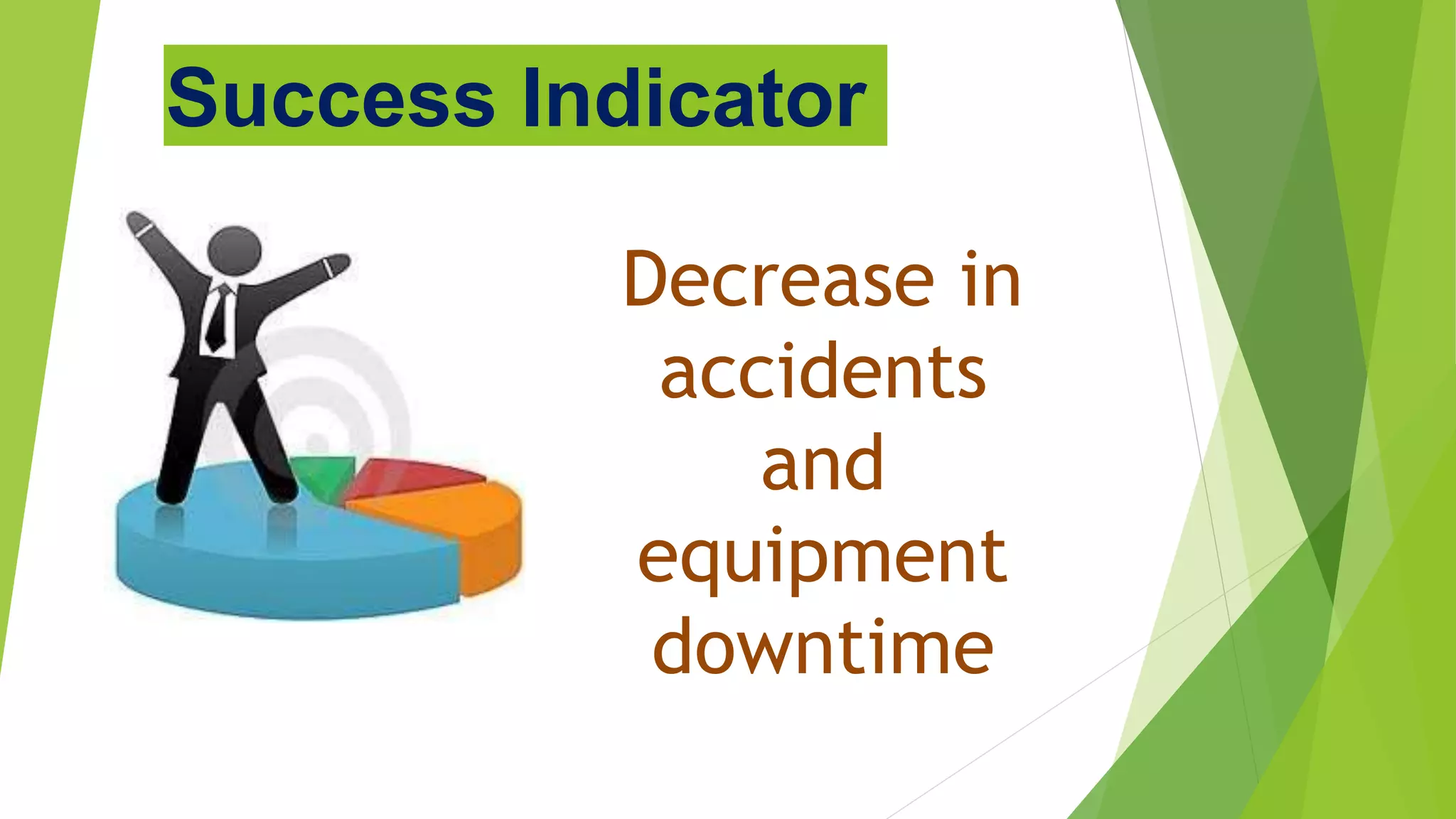 Success Indicator

Decrease in accidents and equipment downtime